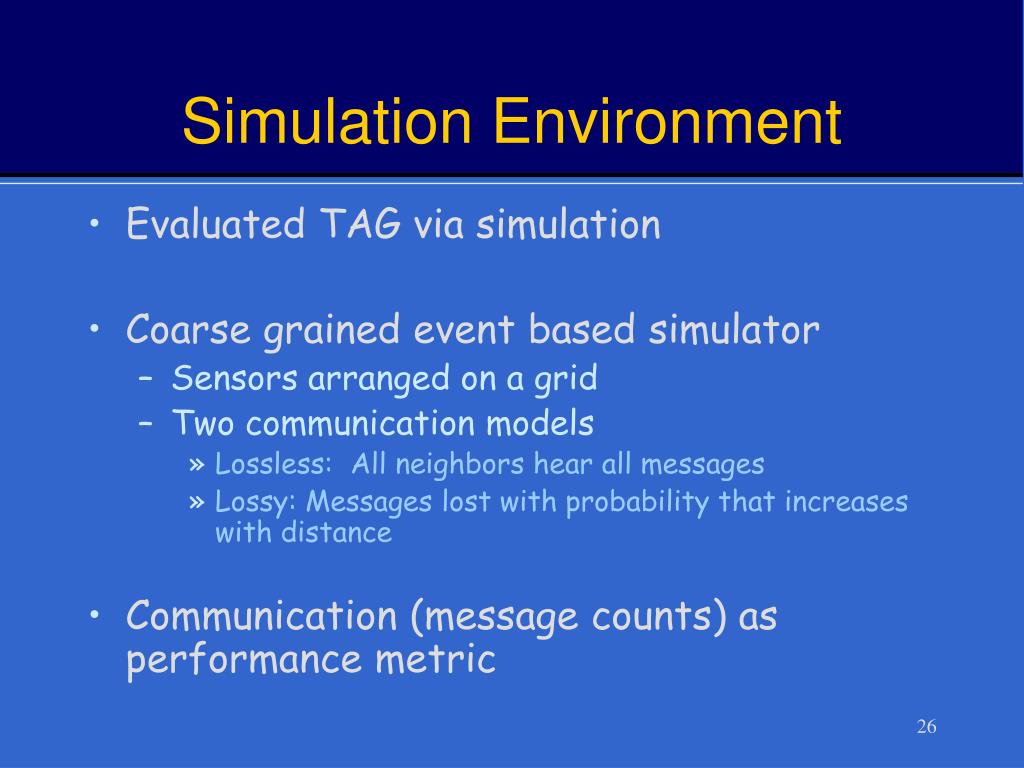 Simulation Environment

• Evaluated TAG via simulation

• Coarse grained event based simulator
– Sensors arranged on a grid
– Two communication models
» Lossless: All neighbors hear all messages
» Lossy: Messages lost with probability that increases with distance

• Communication (message counts) as performance metric

26